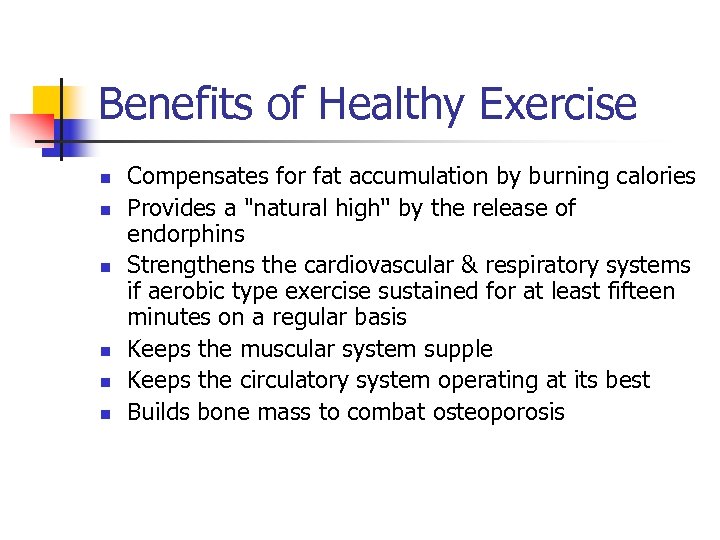 Benefits of Healthy Exercise

- Compensates for fat accumulation by burning calories
- Provides a "natural high" by the release of endorphins
- Strengthens the cardiovascular & respiratory systems if aerobic type exercise sustained for at least fifteen minutes on a regular basis
- Keeps the muscular system supple
- Keeps the circulatory system operating at its best
- Builds bone mass to combat osteoporosis